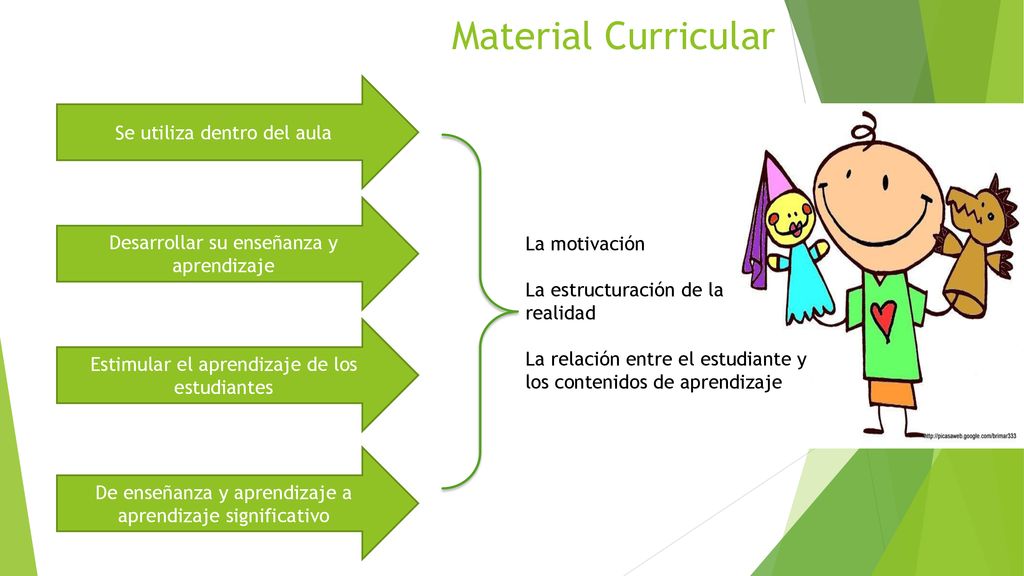 Material Curricular

Se utiliza dentro del aula

Desarrollar su enseñanza y aprendizaje

Estimular el aprendizaje de los estudiantes

De enseñanza y aprendizaje a aprendizaje significativo

La motivación

La estructuración de la realidad

La relación entre el estudiante y los contenidos de aprendizaje

http://picasaweb.google.com/brimar333